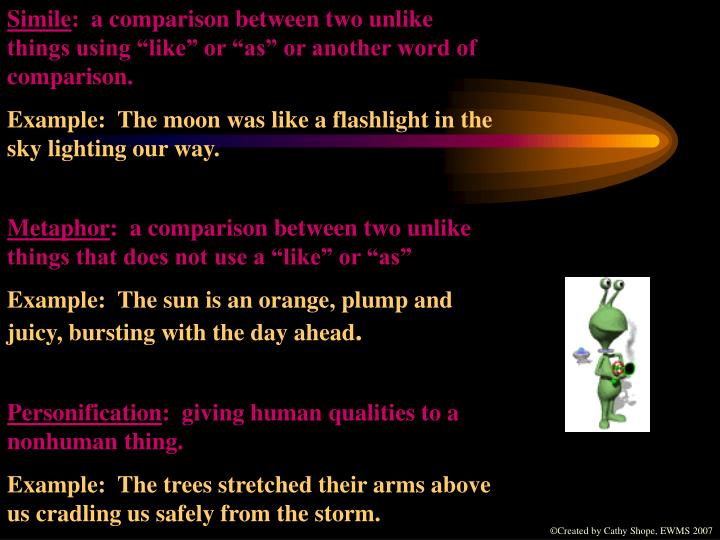 Simile: a comparison between two unlike things using “like” or “as” or another word of comparison.

Example: The moon was like a flashlight in the sky lighting our way.

Metaphor: a comparison between two unlike things that does not use a “like” or “as”

Example: The sun is an orange, plump and juicy, bursting with the day ahead.

Personification: giving human qualities to a nonhuman thing.

Example: The trees stretched their arms above us cradling us safely from the storm.

©Created by Cathy Shope, EWMS 2007